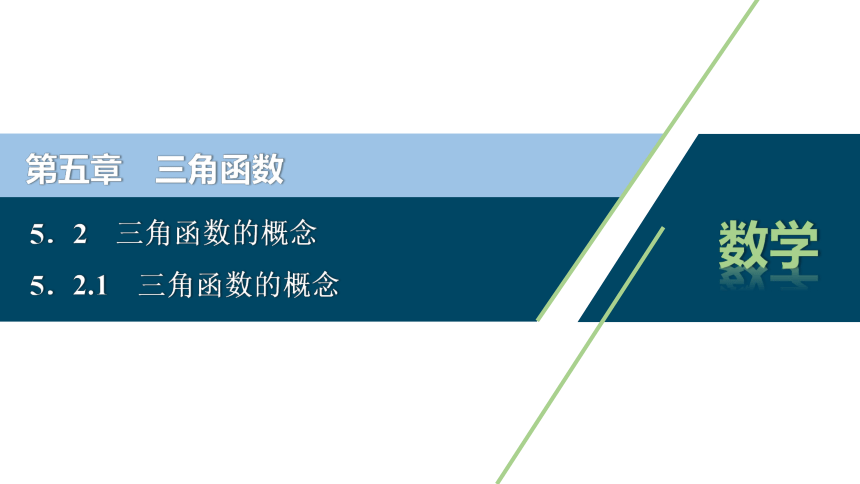 第五章　三角函数

5．2　三角函数的概念

5．2.1　三角函数的概念

数学